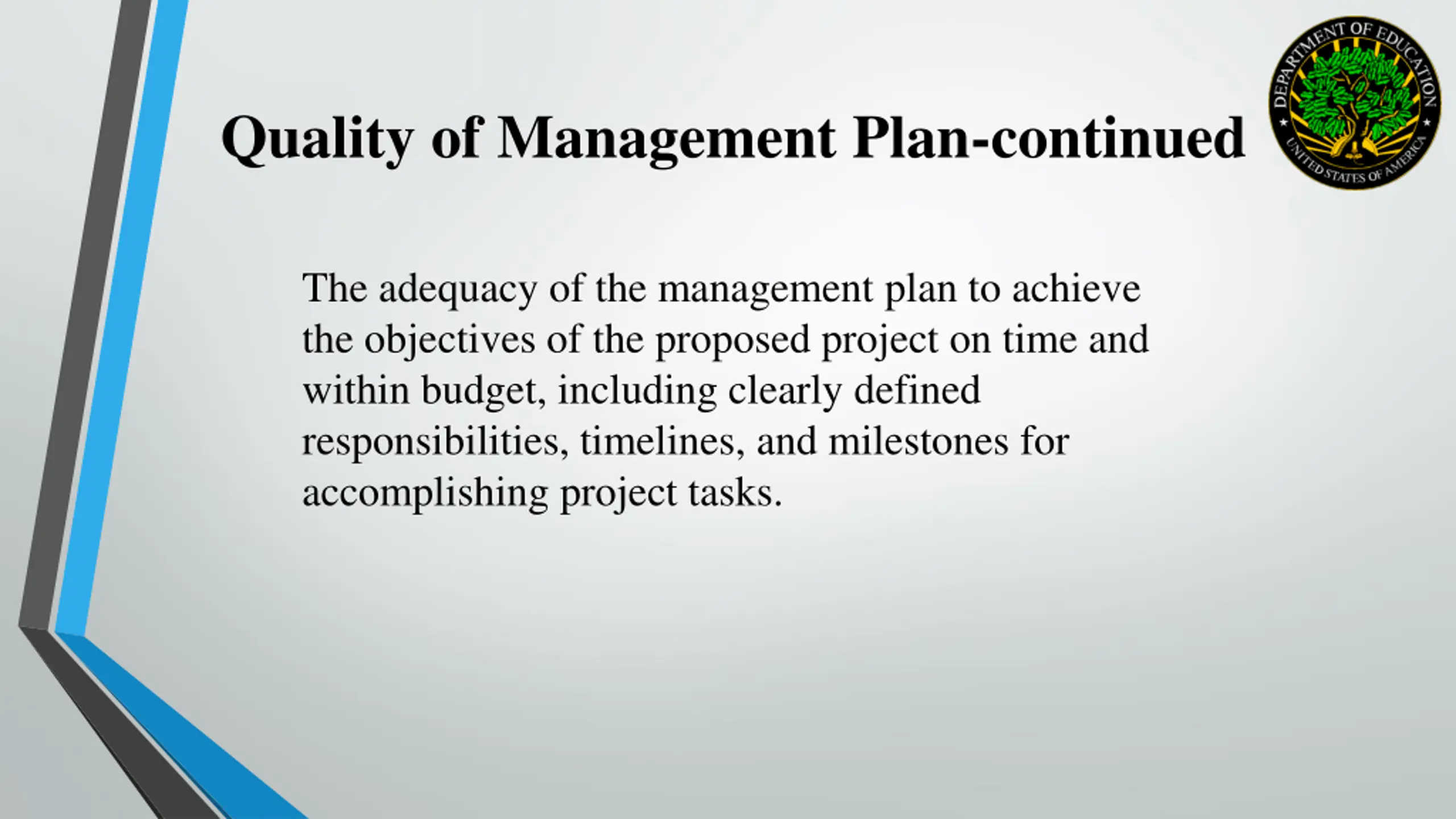 Quality of Management Plan-continued

DEPARTMENT OF EDUCATION
UNITED STATES OF AMERICA

The adequacy of the management plan to achieve the objectives of the proposed project on time and within budget, including clearly defined responsibilities, timelines, and milestones for accomplishing project tasks.